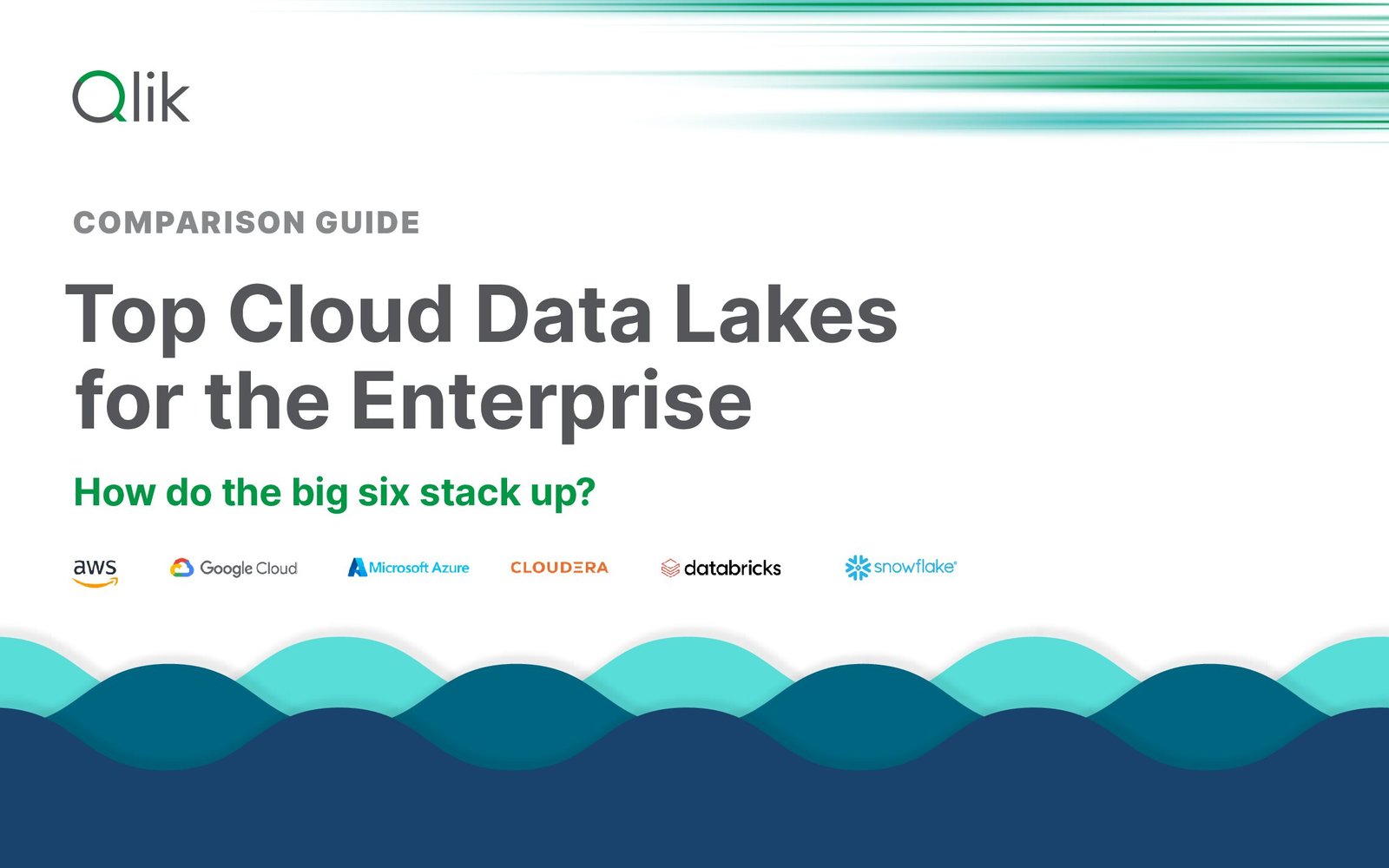 Qlik

COMPARISON GUIDE

Top Cloud Data Lakes for the Enterprise

How do the big six stack up?

aws Google Cloud Microsoft Azure CLOUDERA databricks snowflake